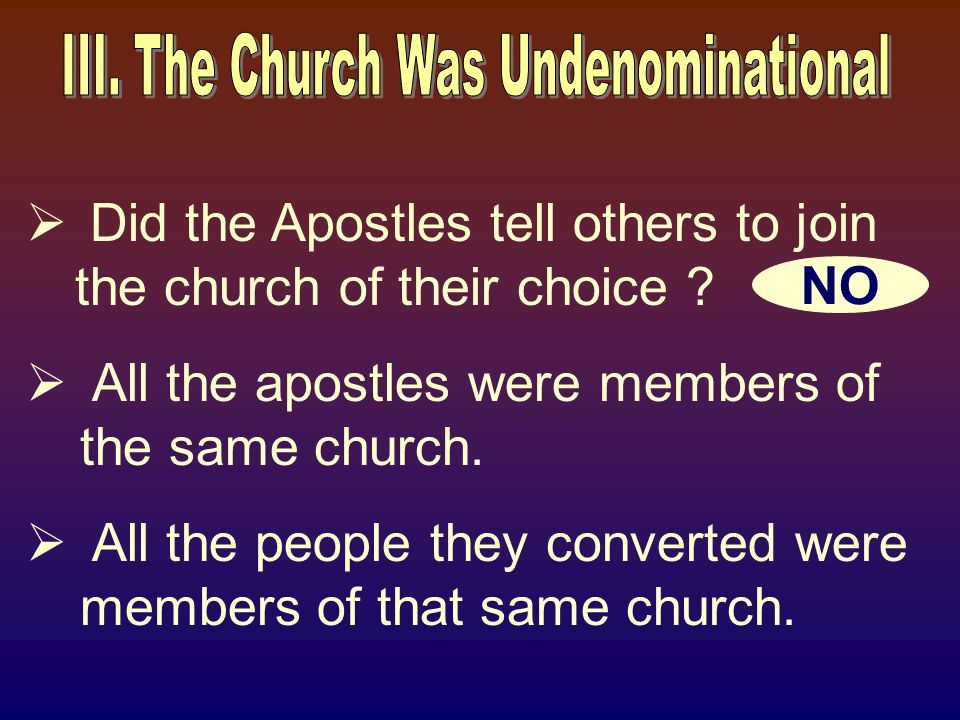 III. The Church Was Undenominational

➢ Did the Apostles tell others to join the church of their choice ? NO

➢ All the apostles were members of the same church.

➢ All the people they converted were members of that same church.